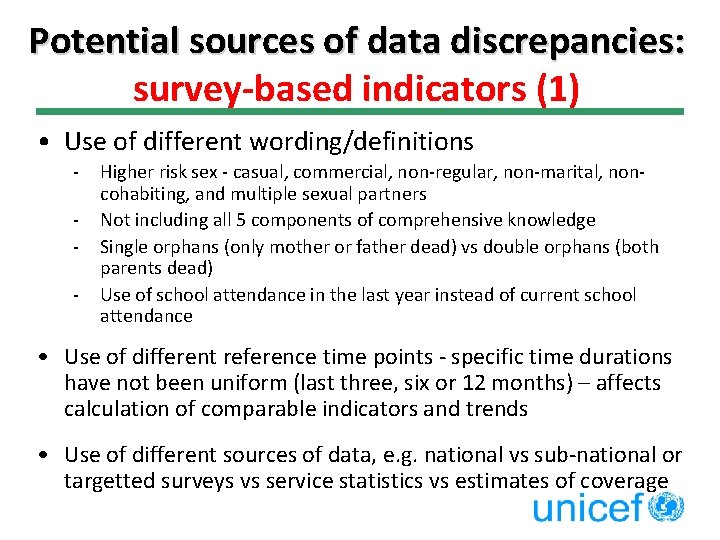 Potential sources of data discrepancies: survey-based indicators (1)

• Use of different wording/definitions
- Higher risk sex - casual, commercial, non-regular, non-marital, non-cohabiting, and multiple sexual partners
- Not including all 5 components of comprehensive knowledge
- Single orphans (only mother or father dead) vs double orphans (both parents dead)
- Use of school attendance in the last year instead of current school attendance

• Use of different reference time points - specific time durations have not been uniform (last three, six or 12 months) – affects calculation of comparable indicators and trends

• Use of different sources of data, e.g. national vs sub-national or targetted surveys vs service statistics vs estimates of coverage

unicef